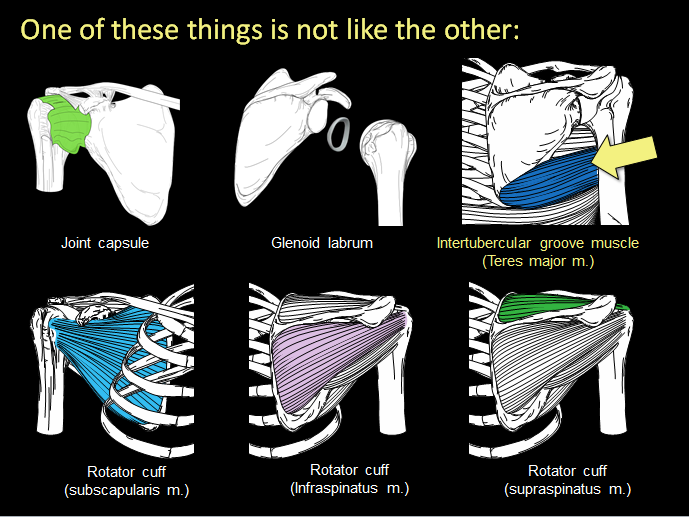 One of these things is not like the other:

Joint capsule

Glenoid labrum

Intertubercular groove muscle (Teres major m.)

Rotator cuff (subscapularis m.)

Rotator cuff (Infraspinatus m.)

Rotator cuff (supraspinatus m.)